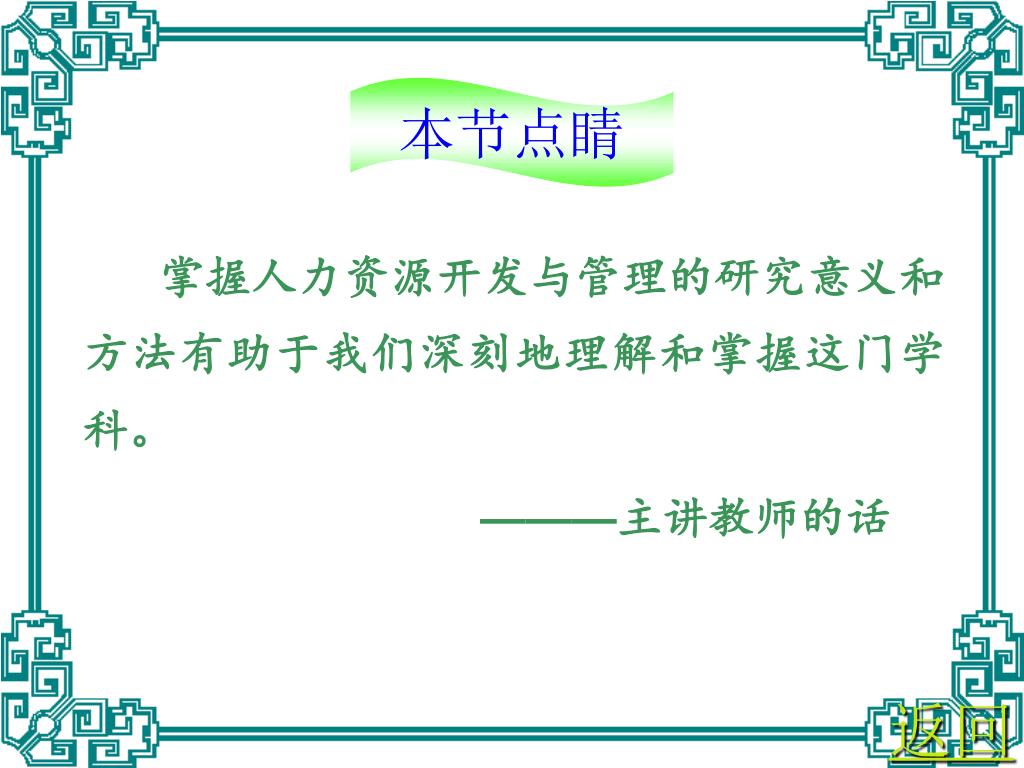 本节点睛

掌握人力资源开发与管理的研究意义和方法有助于我们深刻地理解和掌握这门学科。

———主讲教师的话

返回